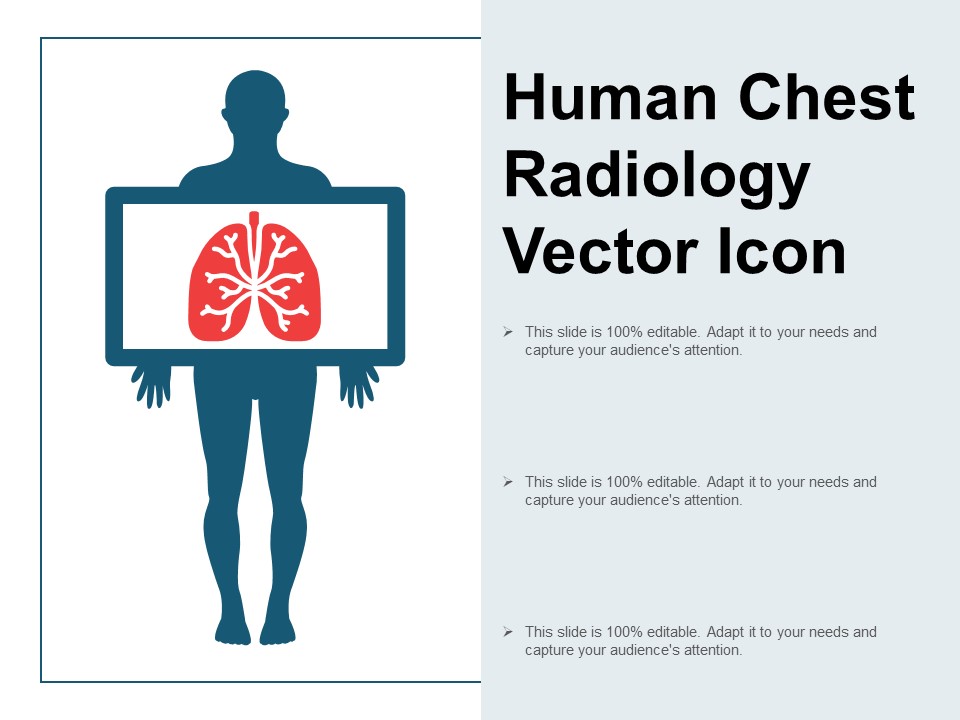 Human Chest Radiology Vector Icon

➢ This slide is 100% editable. Adapt it to your needs and capture your audience's attention.

➢ This slide is 100% editable. Adapt it to your needs and capture your audience's attention.

➢ This slide is 100% editable. Adapt it to your needs and capture your audience's attention.